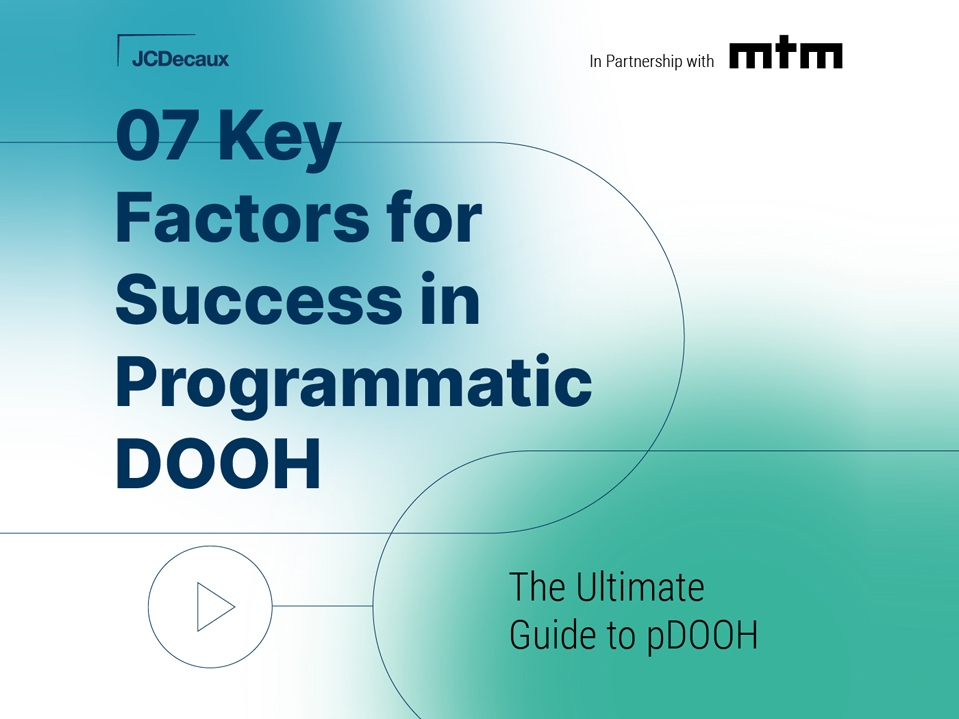 JCDecaux

In Partnership with mtm

07 Key Factors for Success in Programmatic DOOH

The Ultimate Guide to pDOOH